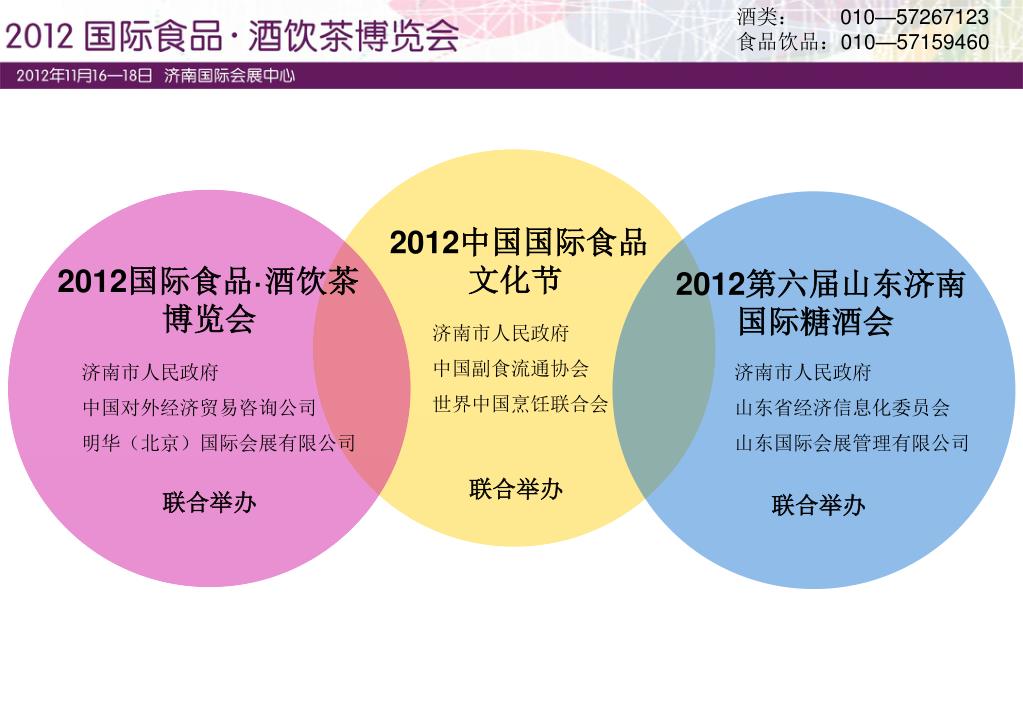 2012 国际食品·酒饮茶博览会

酒类： 010—57267123
食品饮品：010—57159460

2012年11月16—18日 济南国际会展中心

2012国际食品·酒饮茶博览会

济南市人民政府
中国对外经济贸易咨询公司
明华（北京）国际会展有限公司

联合举办

2012中国国际食品文化节

济南市人民政府
中国副食流通协会
世界中国烹饪联合会

联合举办

2012第六届山东济南国际糖酒会

济南市人民政府
山东省经济信息化委员会
山东国际会展管理有限公司

联合举办